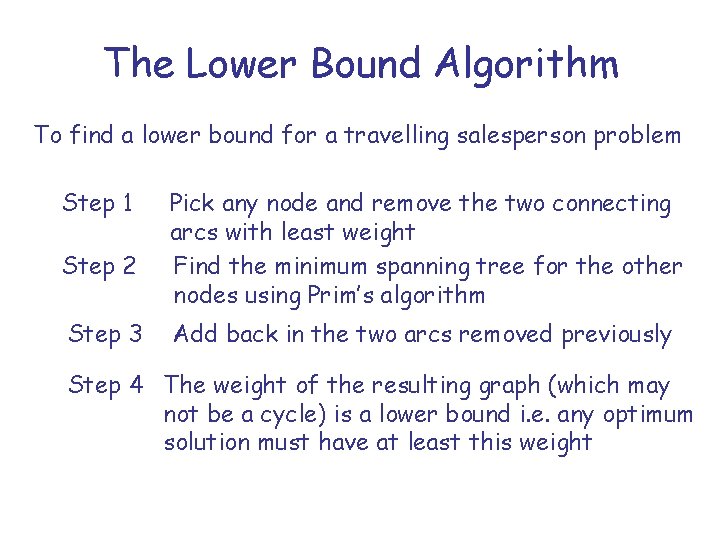 The Lower Bound Algorithm

To find a lower bound for a travelling salesperson problem

Step 1 Pick any node and remove the two connecting arcs with least weight

Step 2 Find the minimum spanning tree for the other nodes using Prim's algorithm

Step 3 Add back in the two arcs removed previously

Step 4 The weight of the resulting graph (which may not be a cycle) is a lower bound i.e. any optimum solution must have at least this weight